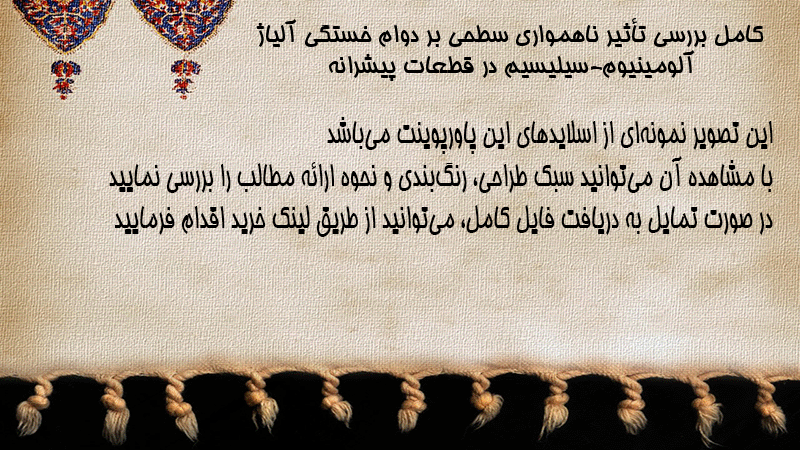 کامل بررسی تأثیر ناهمواری سطحی بر دوام خستگی آلیاژ آلومینیوم-سیلیسیم در قطعات پیشرانه

این تصویر نمونه‌ای از اسلایدهای این پاورپوینت می‌باشد
با مشاهده آن می‌توانید سبک طراحی، رنگ‌بندی و نحوه ارائه مطالب را بررسی نمایید
در صورت تمایل به دریافت فایل کامل، می‌توانید از طریق لینک خرید اقدام فرمایید